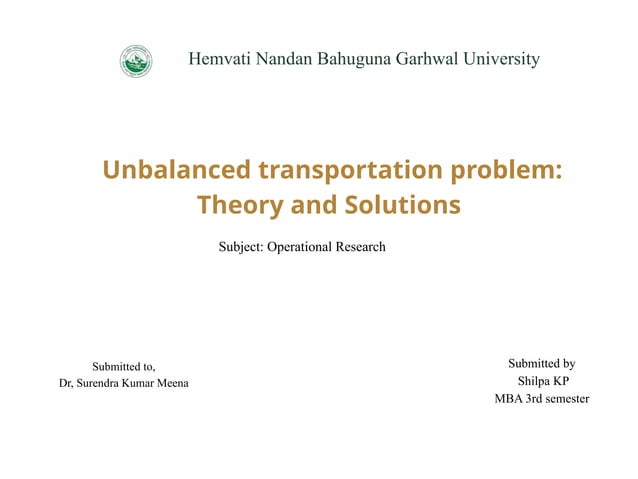 Hemvati Nandan Bahuguna Garhwal University

Unbalanced transportation problem: Theory and Solutions

Subject: Operational Research

Submitted to,
Dr, Surendra Kumar Meena

Submitted by
Shilpa KP
MBA 3rd semester